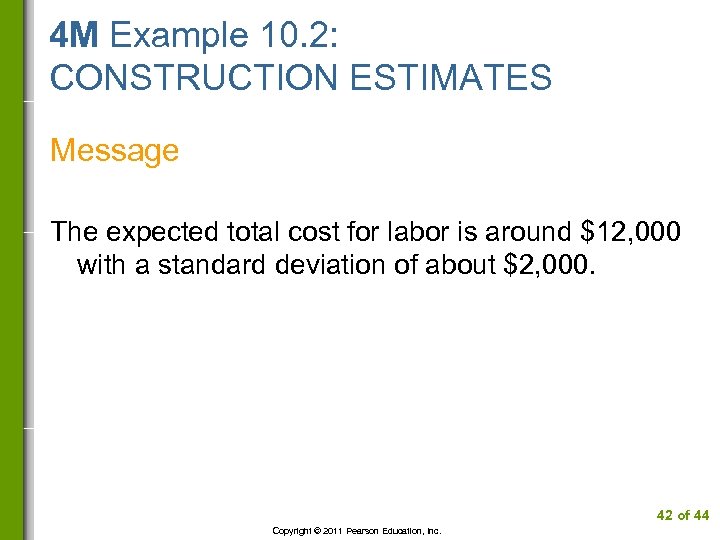 4M Example 10.2:
CONSTRUCTION ESTIMATES

Message

The expected total cost for labor is around \$12,000 with a standard deviation of about \$2,000.

42 of 44

Copyright © 2011 Pearson Education, Inc.